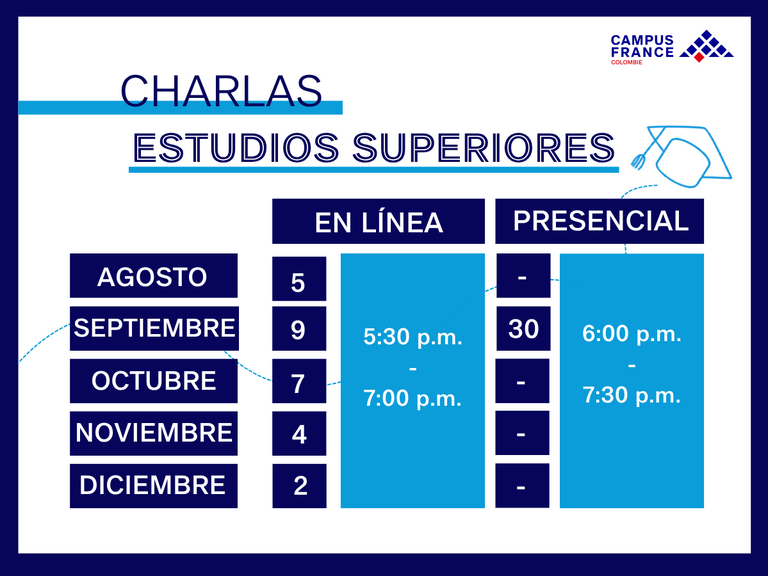 CAMPUS FRANCE
COLOMBIE

CHARLAS

ESTUDIOS SUPERIORES

| | EN LÍNEA | | PRESENCIAL | |
|---|---|---|---|---|
| AGOSTO | 5 | 5:30 p.m. - 7:00 p.m. | - | 6:00 p.m. - 7:30 p.m. |
| SEPTIEMBRE | 9 | | 30 | |
| OCTUBRE | 7 | | - | |
| NOVIEMBRE | 4 | | - | |
| DICIEMBRE | 2 | | - | |